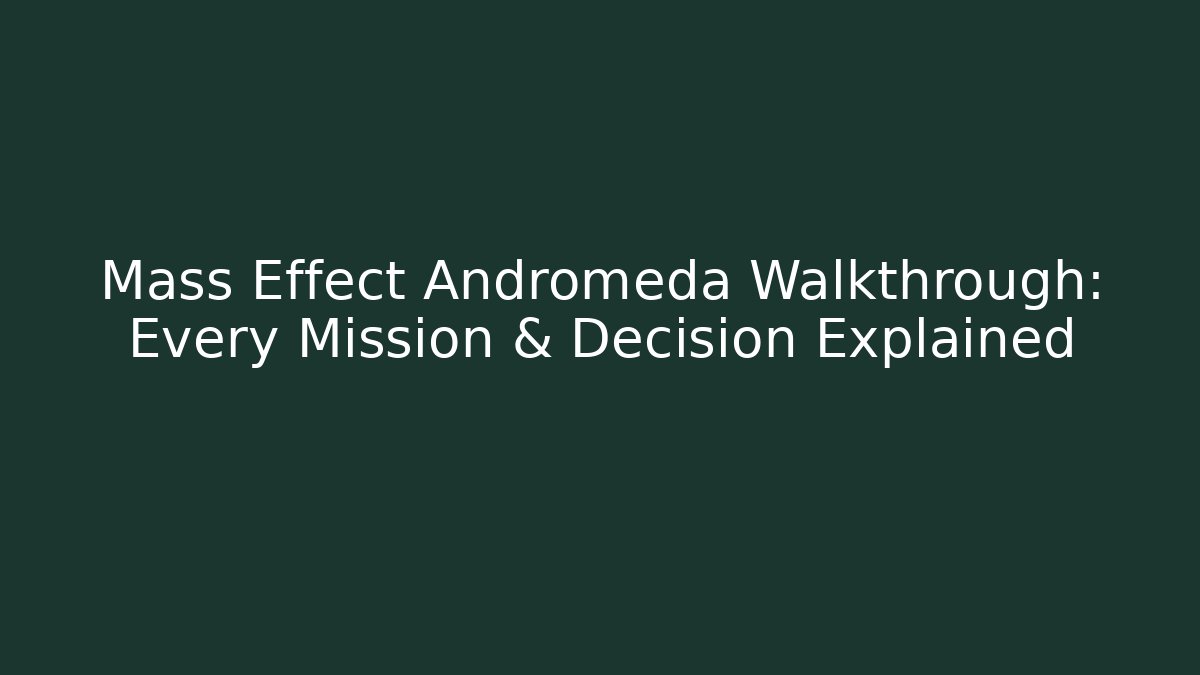 Mass Effect Andromeda Walkthrough: Every Mission & Decision Explained